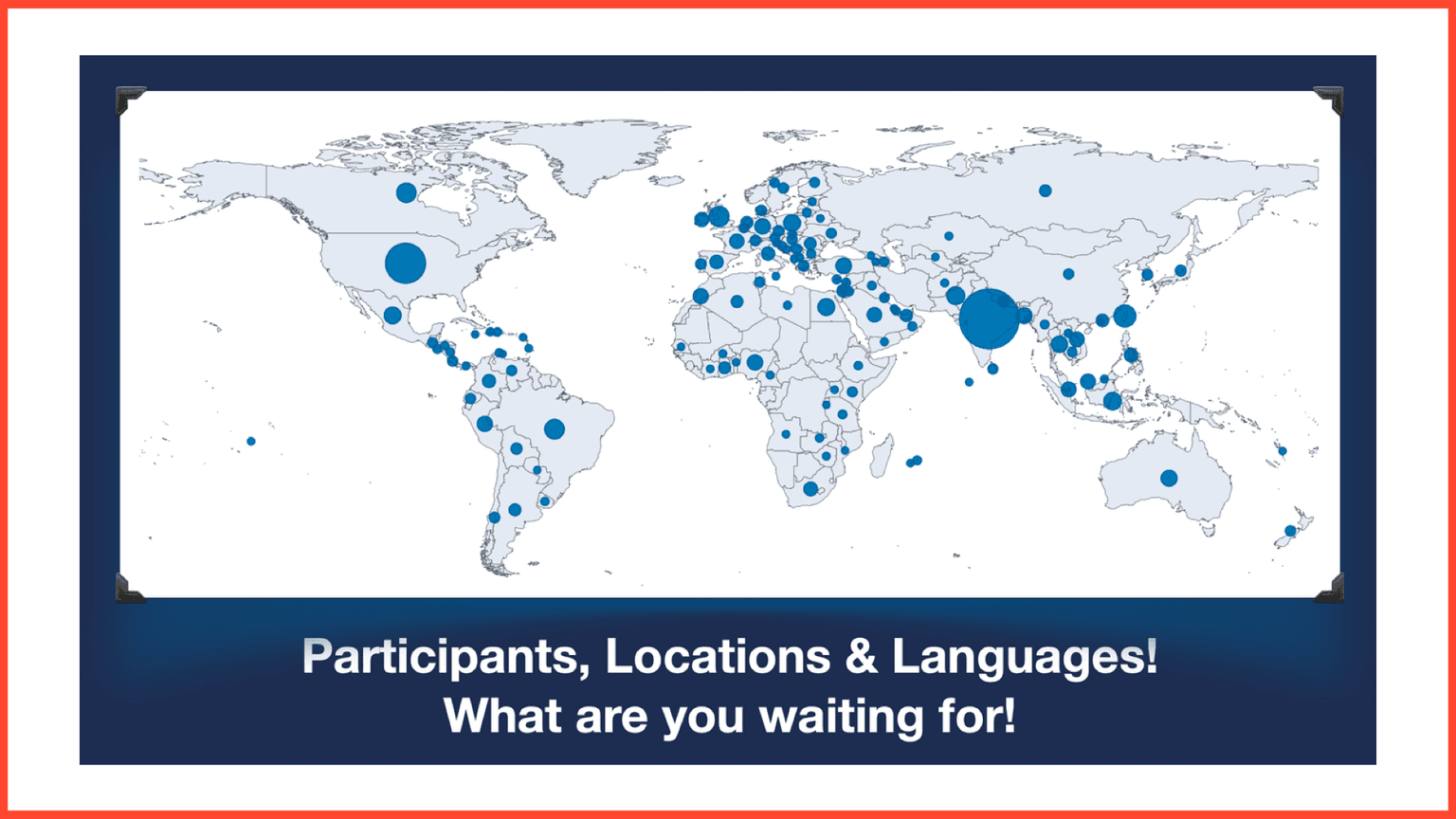 Participants, Locations & Languages!
What are you waiting for!